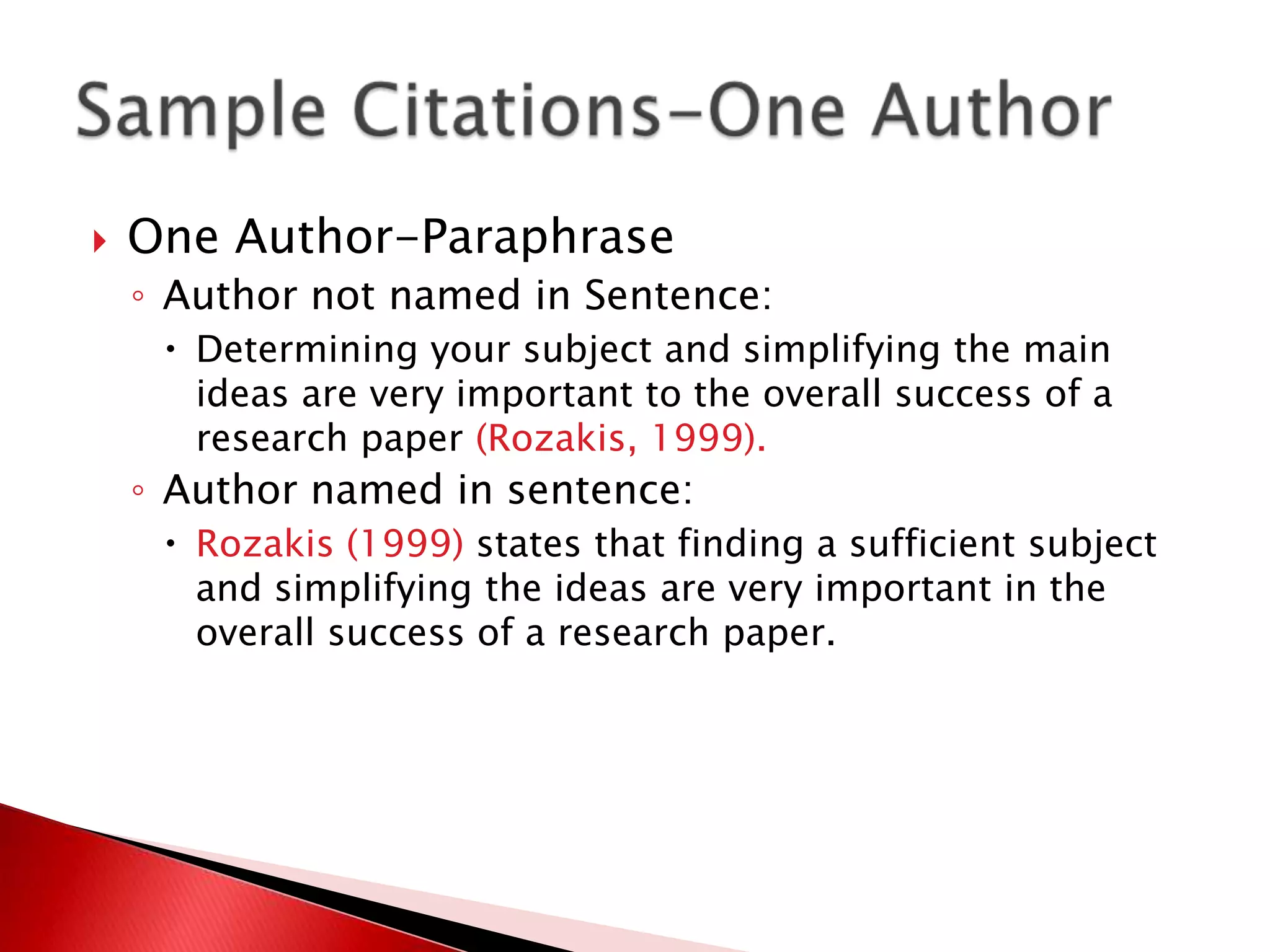 Sample Citations–One Author

One Author–Paraphrase

Author not named in Sentence:

Determining your subject and simplifying the main ideas are very important to the overall success of a research paper (Rozakis, 1999).

Author named in sentence:

Rozakis (1999) states that finding a sufficient subject and simplifying the ideas are very important in the overall success of a research paper.